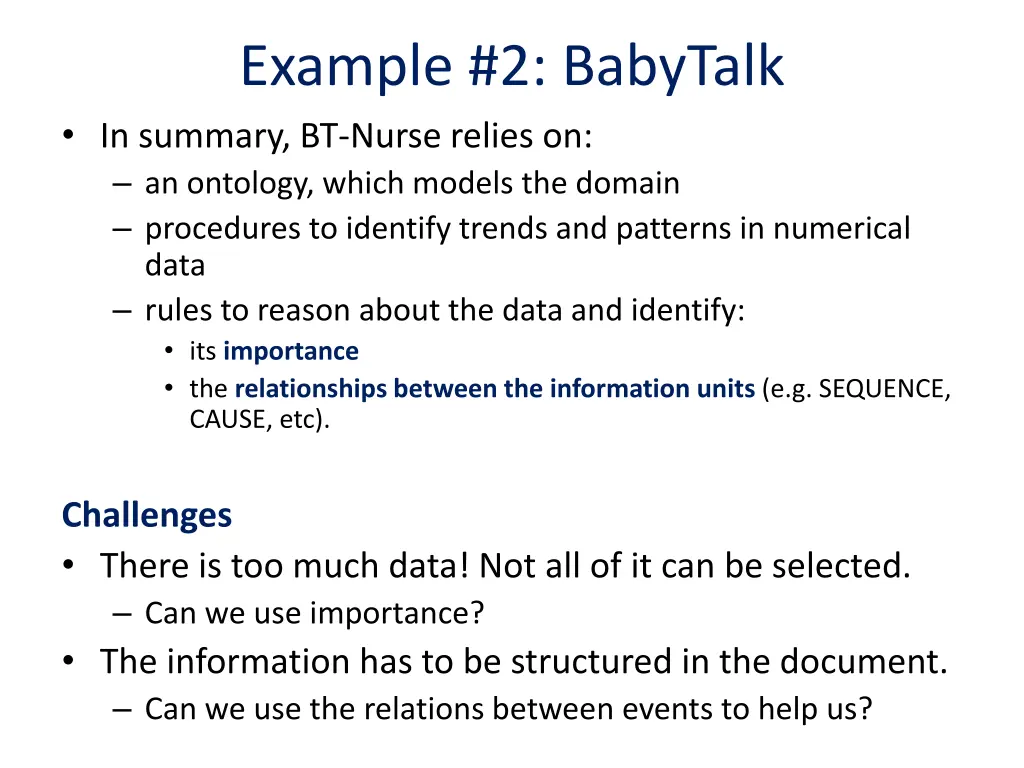 Example #2: BabyTalk

• In summary, BT-Nurse relies on:
– an ontology, which models the domain
– procedures to identify trends and patterns in numerical data
– rules to reason about the data and identify:
• its importance
• the relationships between the information units (e.g. SEQUENCE, CAUSE, etc).

Challenges
• There is too much data! Not all of it can be selected.
– Can we use importance?
• The information has to be structured in the document.
– Can we use the relations between events to help us?